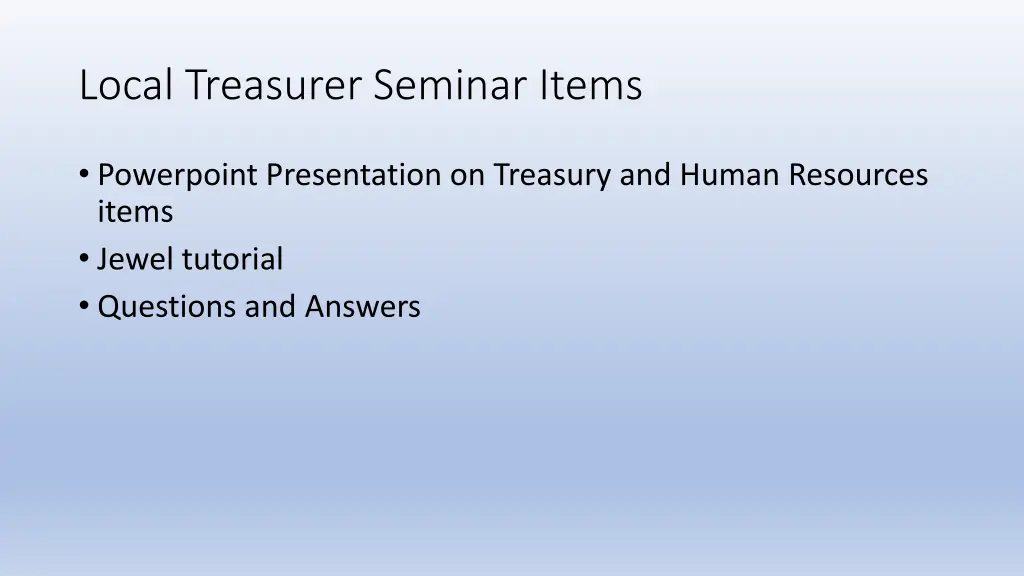 Local Treasurer Seminar Items

• Powerpoint Presentation on Treasury and Human Resources items
• Jewel tutorial
• Questions and Answers